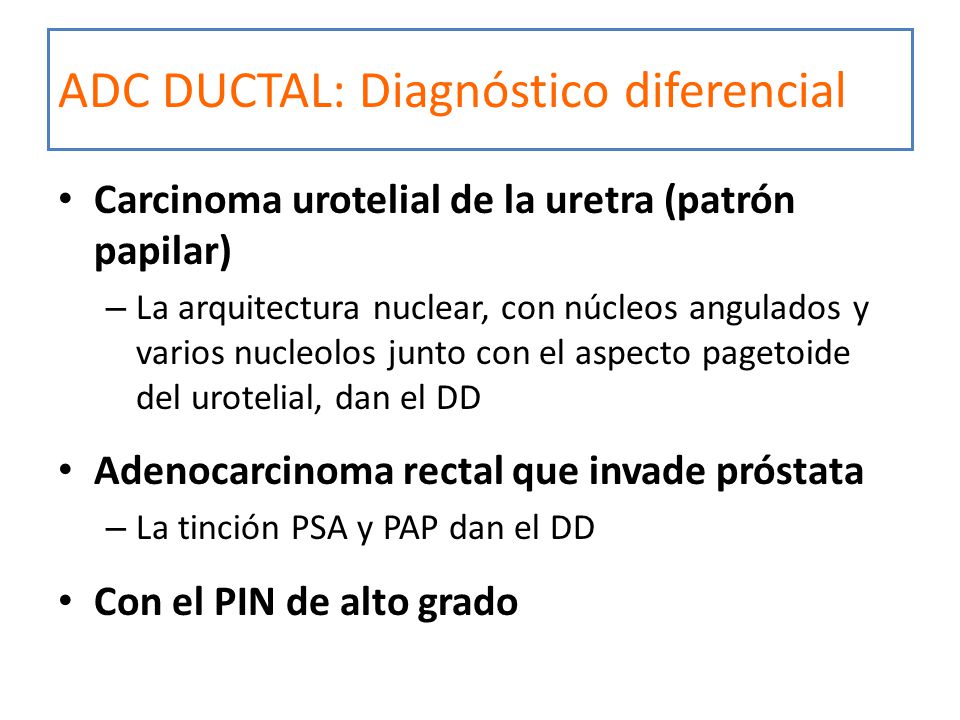 ADC DUCTAL: Diagnóstico diferencial

• Carcinoma urotelial de la uretra (patrón papilar)

– La arquitectura nuclear, con núcleos angulados y varios nucleolos junto con el aspecto pagetoide del urotelial, dan el DD

• Adenocarcinoma rectal que invade próstata

– La tinción PSA y PAP dan el DD

• Con el PIN de alto grado